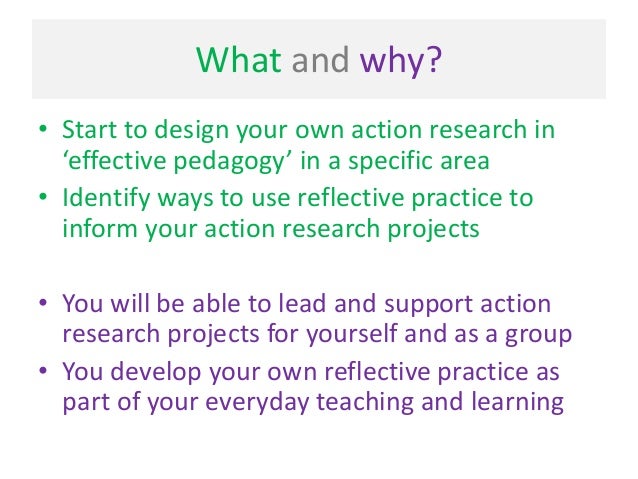 What and why?

• Start to design your own action research in ‘effective pedagogy’ in a specific area
• Identify ways to use reflective practice to inform your action research projects

• You will be able to lead and support action research projects for yourself and as a group
• You develop your own reflective practice as part of your everyday teaching and learning